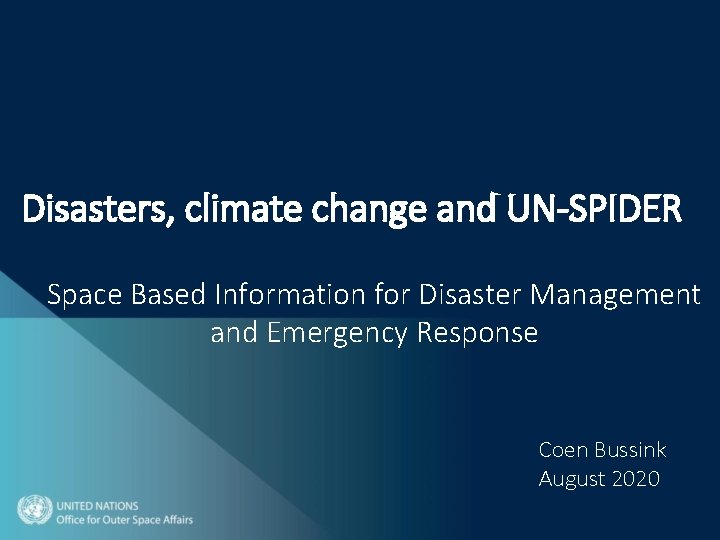 Disasters, climate change and UN-SPIDER

Space Based Information for Disaster Management and Emergency Response

Coen Bussink
August 2020

UNITED NATIONS
Office for Outer Space Affairs